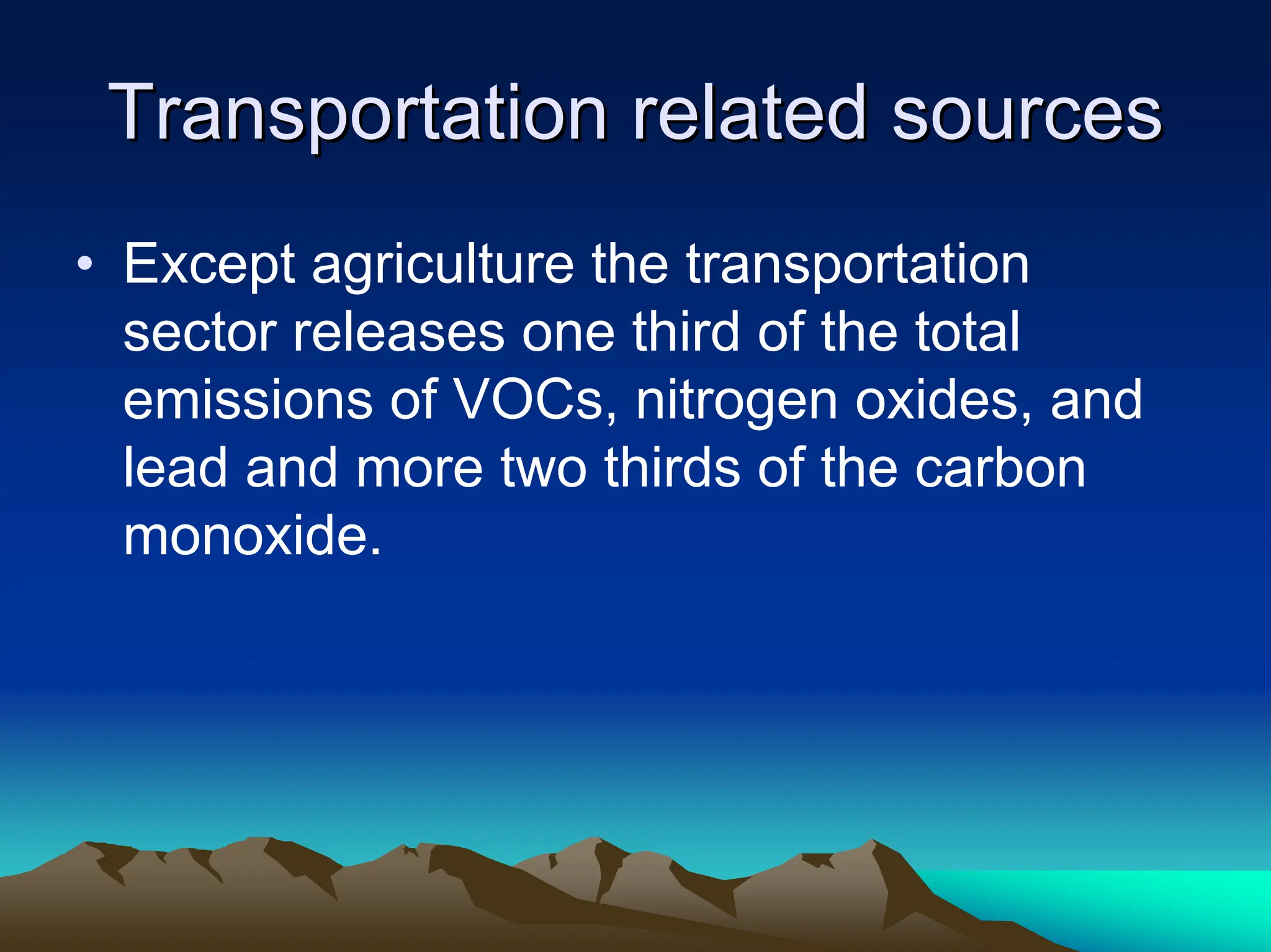 Transportation related sources

• Except agriculture the transportation sector releases one third of the total emissions of VOCs, nitrogen oxides, and lead and more two thirds of the carbon monoxide.